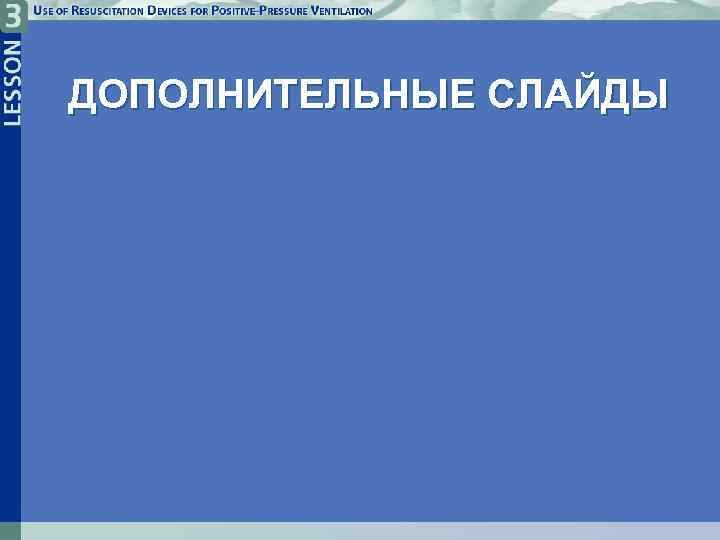 3
LESSON
USE OF RESUSCITATION DEVICES FOR POSITIVE-PRESSURE VENTILATION

ДОПОЛНИТЕЛЬНЫЕ СЛАЙДЫ